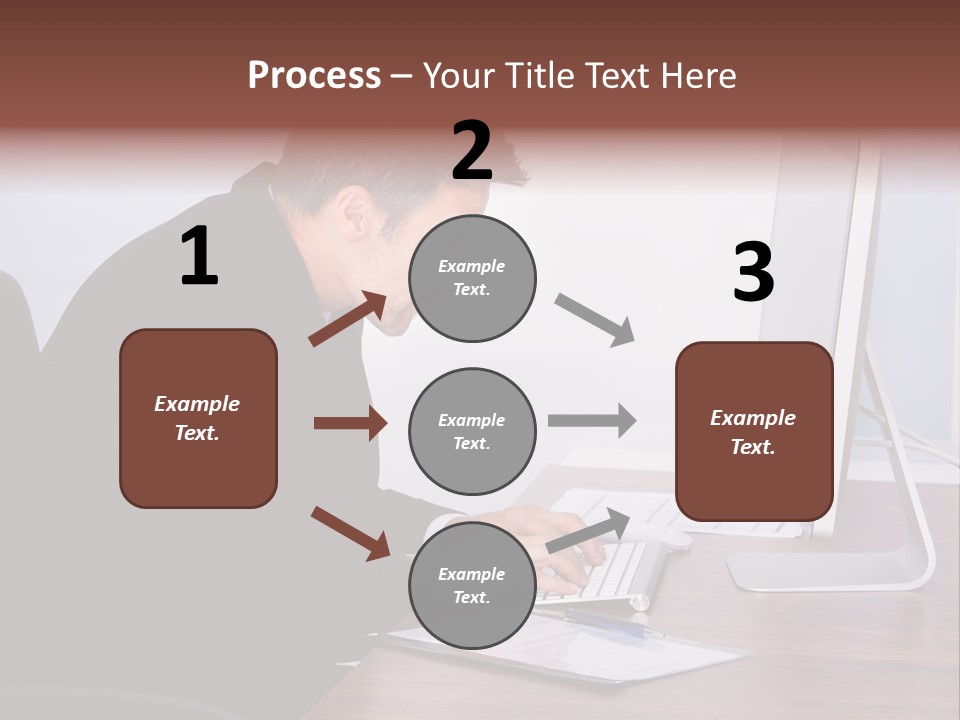 Process – Your Title Text Here

1

Example Text.

2

Example Text.

Example Text.

Example Text.

3

Example Text.